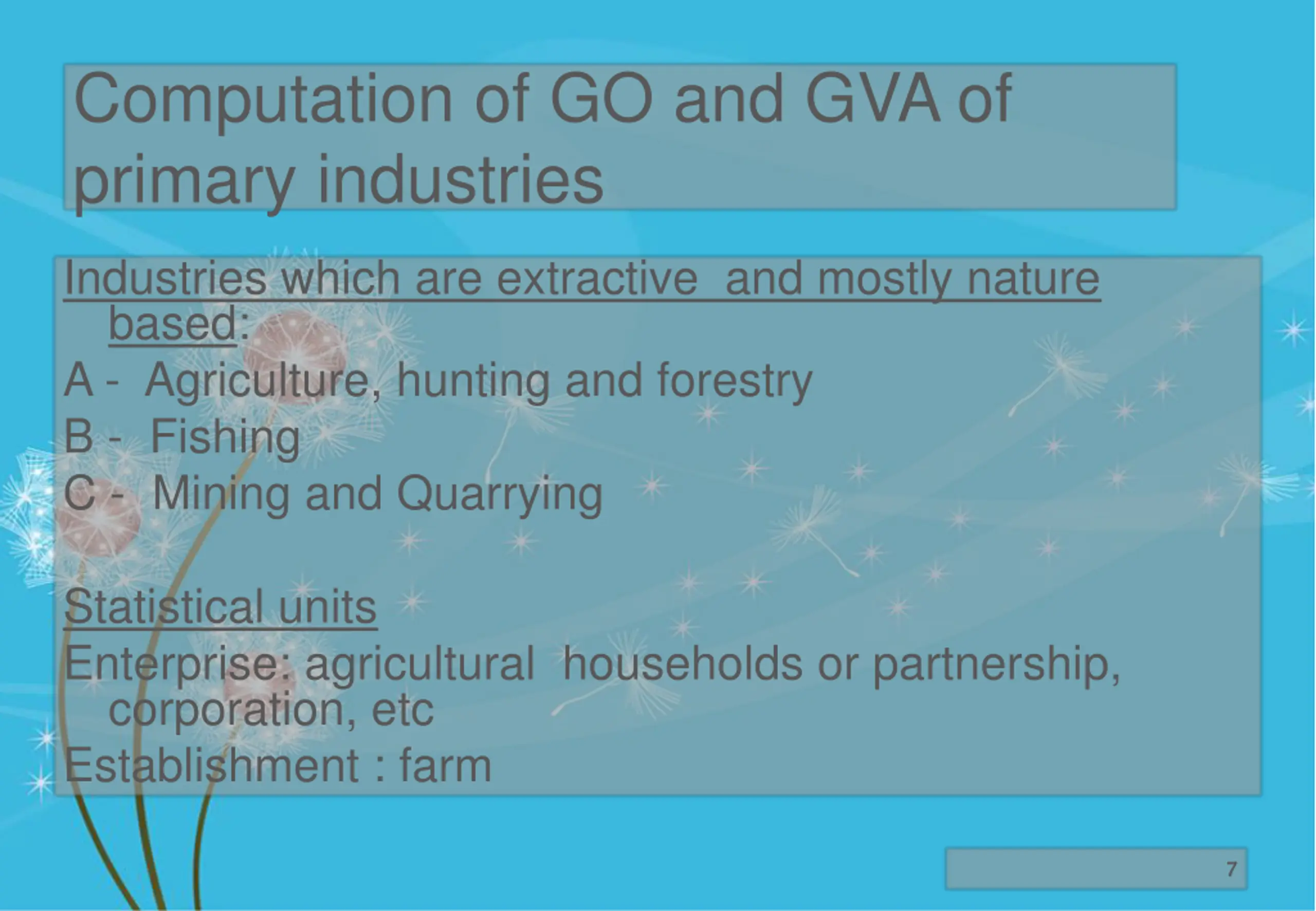 Computation of GO and GVA of primary industries

Industries which are extractive and mostly nature based:
A - Agriculture, hunting and forestry
B - Fishing
C - Mining and Quarrying

Statistical units
Enterprise: agricultural households or partnership, corporation, etc
Establishment : farm

7